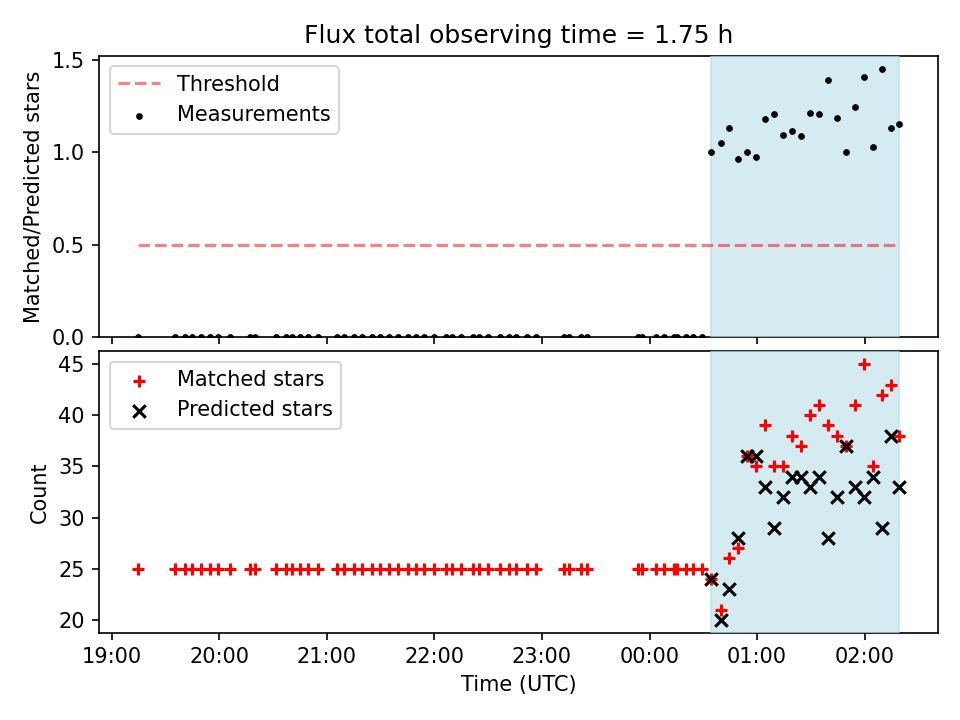 Flux total observing time = 1.75 h

Threshold
Measurements

Matched/Predicted stars

1.5
1.0
0.5
0.0

Matched stars
Predicted stars

Count

45
40
35
30
25
20

19:00 20:00 21:00 22:00 23:00 00:00 01:00 02:00

Time (UTC)